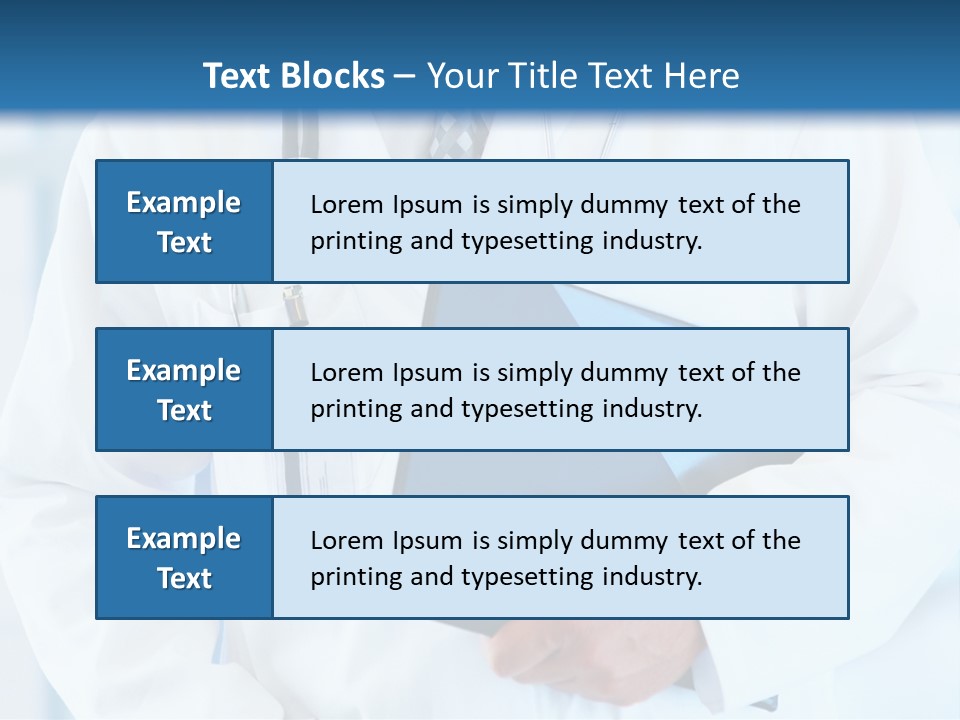 Text Blocks – Your Title Text Here

Example Text

Lorem Ipsum is simply dummy text of the printing and typesetting industry.

Example Text

Lorem Ipsum is simply dummy text of the printing and typesetting industry.

Example Text

Lorem Ipsum is simply dummy text of the printing and typesetting industry.